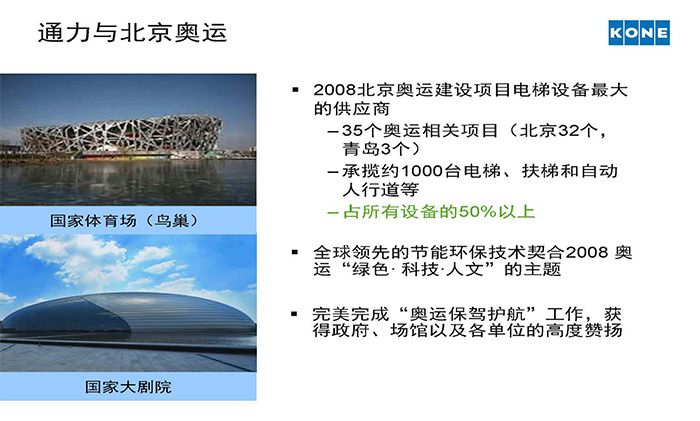 通力与北京奥运

KONE

国家体育场（鸟巢）

国家大剧院

▪ 2008北京奥运建设项目电梯设备最大的供应商
– 35个奥运相关项目（北京32个，青岛3个）
– 承揽约1000台电梯、扶梯和自动人行道等
– 占所有设备的50%以上

▪ 全球领先的节能环保技术契合2008 奥运“绿色· 科技·人文”的主题

▪ 完美完成“奥运保驾护航”工作，获得政府、场馆以及各单位的高度赞扬